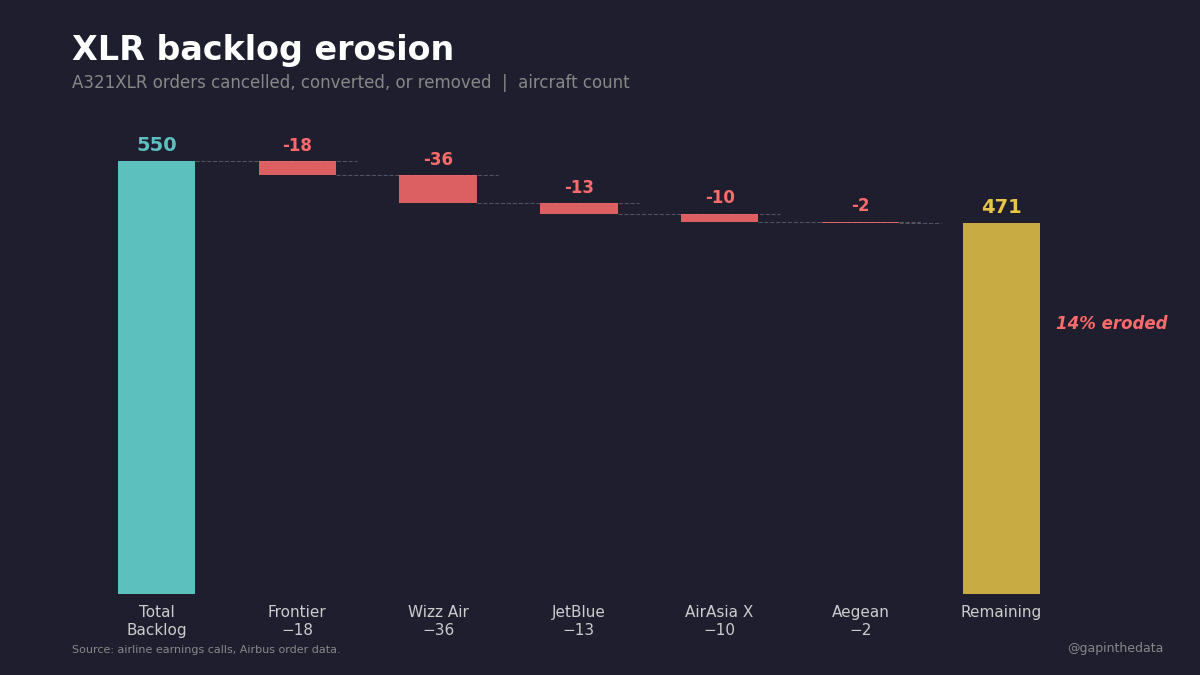 XLR backlog erosion
A321XLR orders cancelled, converted, or removed | aircraft count

550
-18
-36
-13
-10
-2
471

14% eroded

Total Backlog
Frontier −18
Wizz Air −36
JetBlue −13
AirAsia X −10
Aegean −2
Remaining

Source: airline earnings calls, Airbus order data.
@gapinthedata